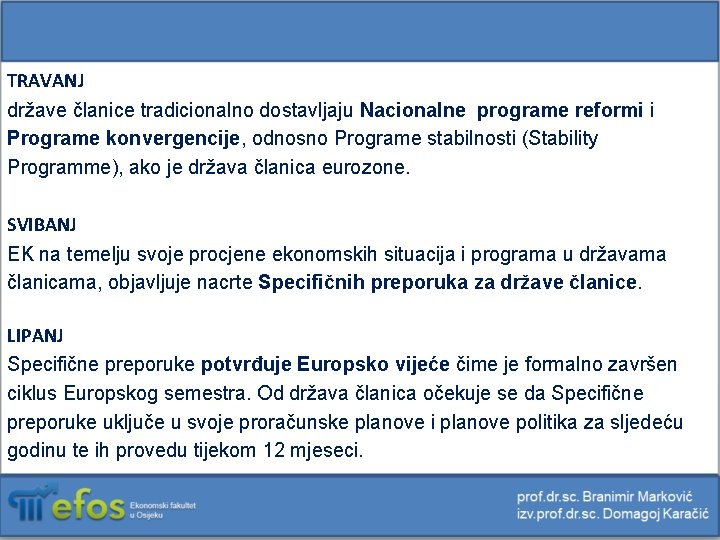 TRAVANJ
države članice tradicionalno dostavljaju Nacionalne programe reformi i Programe konvergencije, odnosno Programe stabilnosti (Stability Programme), ako je država članica eurozone.

SVIBANJ
EK na temelju svoje procjene ekonomskih situacija i programa u državama članicama, objavljuje nacrte Specifičnih preporuka za države članice.

LIPANJ
Specifične preporuke potvrđuje Europsko vijeće čime je formalno završen ciklus Europskog semestra. Od država članica očekuje se da Specifične preporuke uključe u svoje proračunske planove i planove politika za sljedeću godinu te ih provedu tijekom 12 mjeseci.

efos Ekonomski fakultet u Osijeku

prof.dr.sc. Branimir Marković
izv.prof.dr.sc. Domagoj Karačić